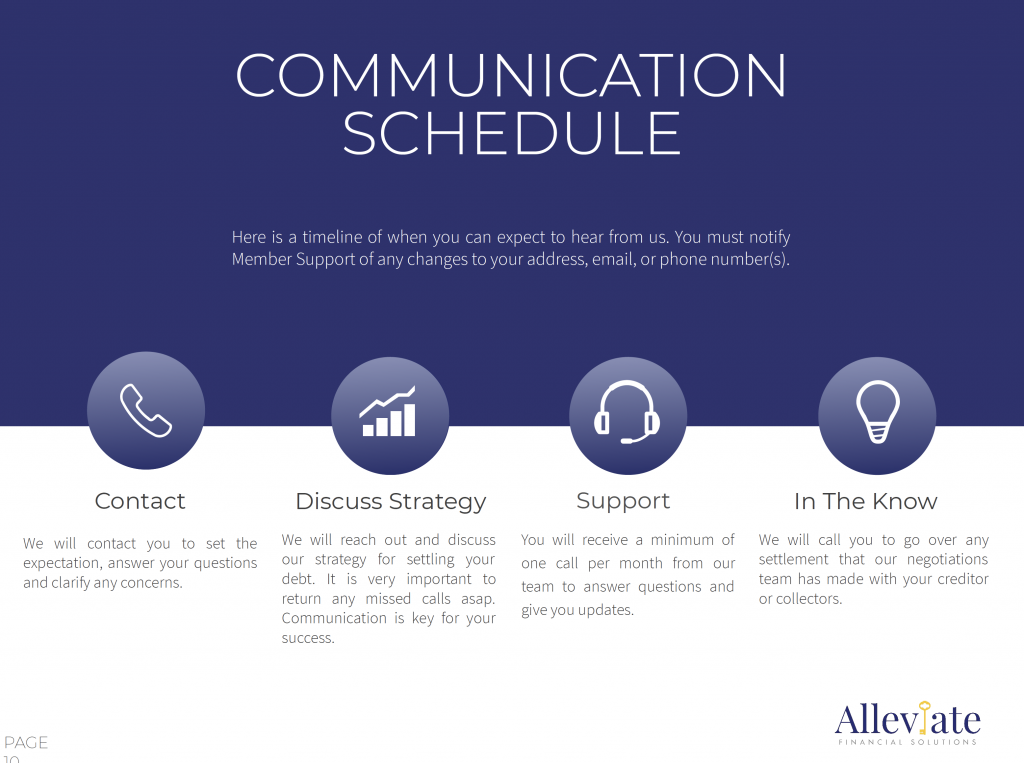 COMMUNICATION SCHEDULE

Here is a timeline of when you can expect to hear from us. You must notify Member Support of any changes to your address, email, or phone number(s).

Contact

We will contact you to set the expectation, answer your questions and clarify any concerns.

Discuss Strategy

We will reach out and discuss our strategy for settling your debt. It is very important to return any missed calls asap. Communication is key for your success.

Support

You will receive a minimum of one call per month from our team to answer questions and give you updates.

In The Know

We will call you to go over any settlement that our negotiations team has made with your creditor or collectors.

Alleviate
FINANCIAL SOLUTIONS

PAGE
10